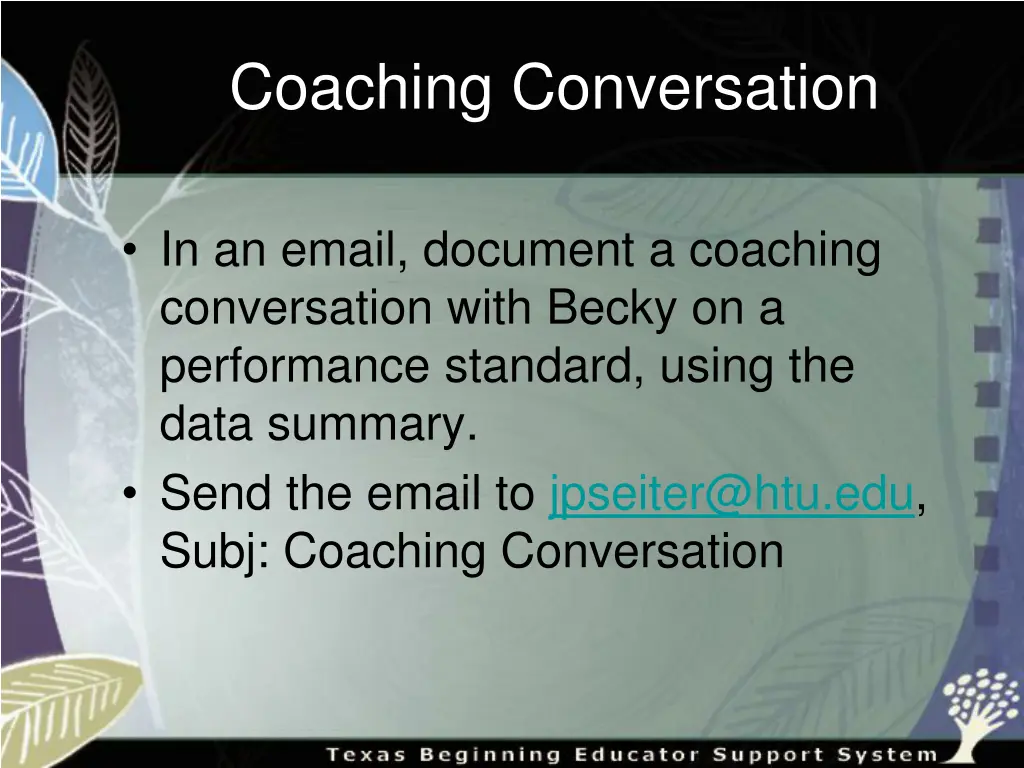 Coaching Conversation

• In an email, document a coaching conversation with Becky on a performance standard, using the data summary.
• Send the email to jpseiter@htu.edu, Subj: Coaching Conversation

Texas Beginning Educator Support System